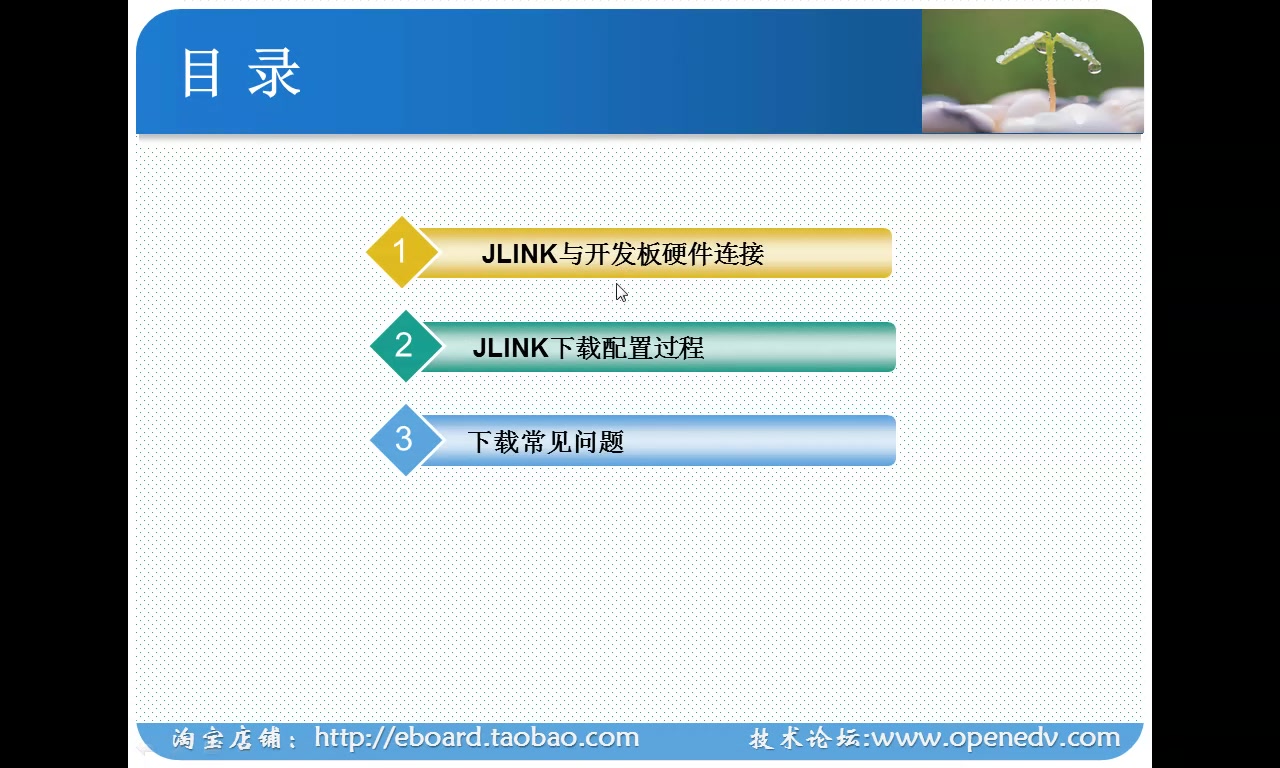 目 录

1 JLINK与开发板硬件连接

2 JLINK下载配置过程

3 下载常见问题

淘宝店铺：http://eboard.taobao.com 技术论坛:www.openedv.com